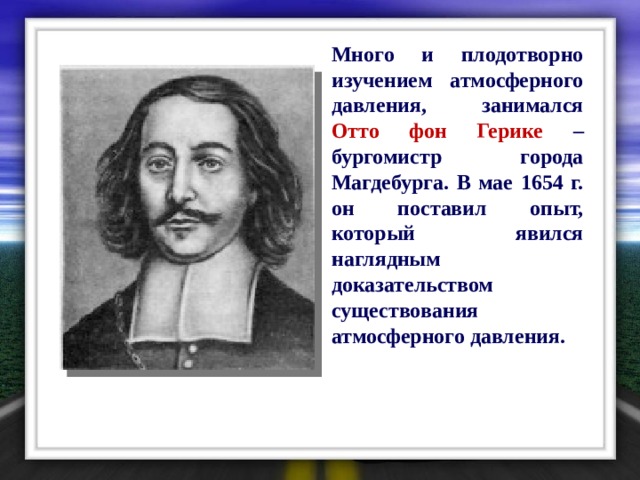 Много и плодотворно изучением атмосферного давления, занимался Отто фон Герике – бургомистр города Магдебурга. В мае 1654 г. он поставил опыт, который явился наглядным доказательством существования атмосферного давления.